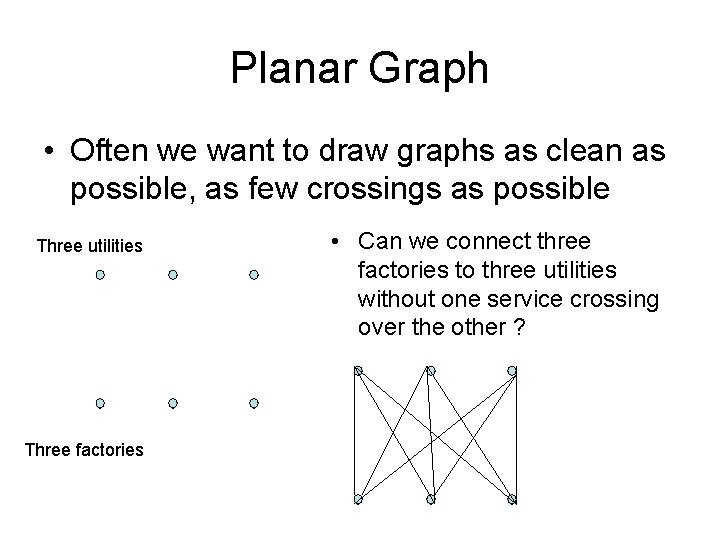 Planar Graph

• Often we want to draw graphs as clean as possible, as few crossings as possible

Three utilities

Three factories

• Can we connect three factories to three utilities without one service crossing over the other ?